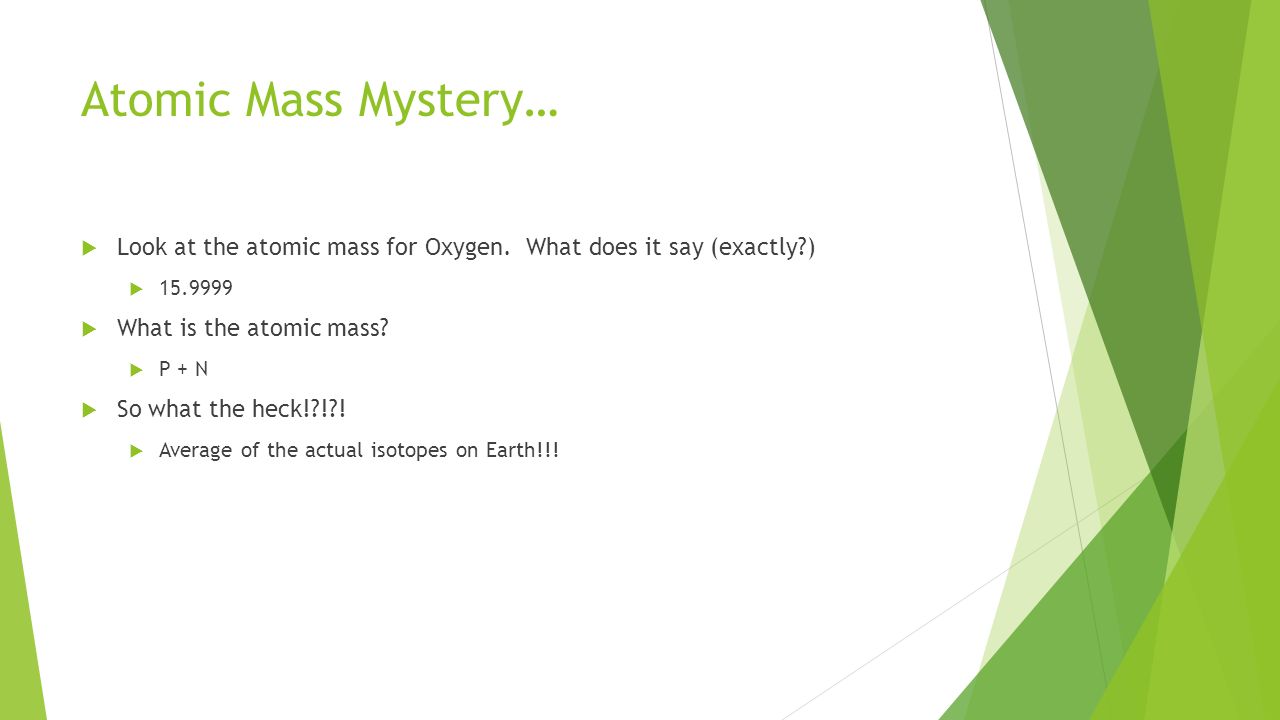 Atomic Mass Mystery…

Look at the atomic mass for Oxygen. What does it say (exactly?)

15.9999

What is the atomic mass?

P + N

So what the heck!?!?!

Average of the actual isotopes on Earth!!!